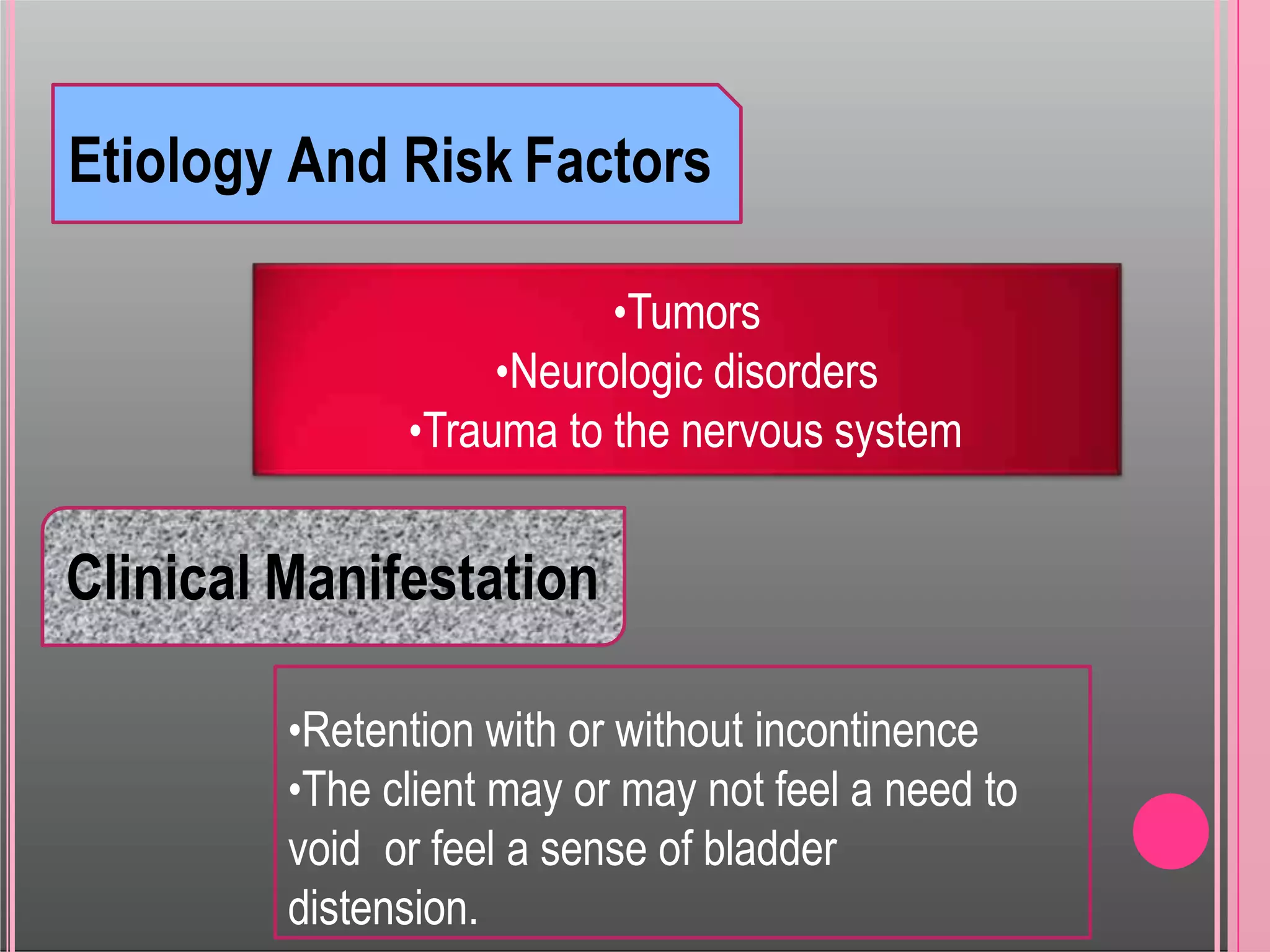 Etiology And Risk Factors

•Tumors
•Neurologic disorders
•Trauma to the nervous system

Clinical Manifestation

•Retention with or without incontinence
•The client may or may not feel a need to void or feel a sense of bladder distension.